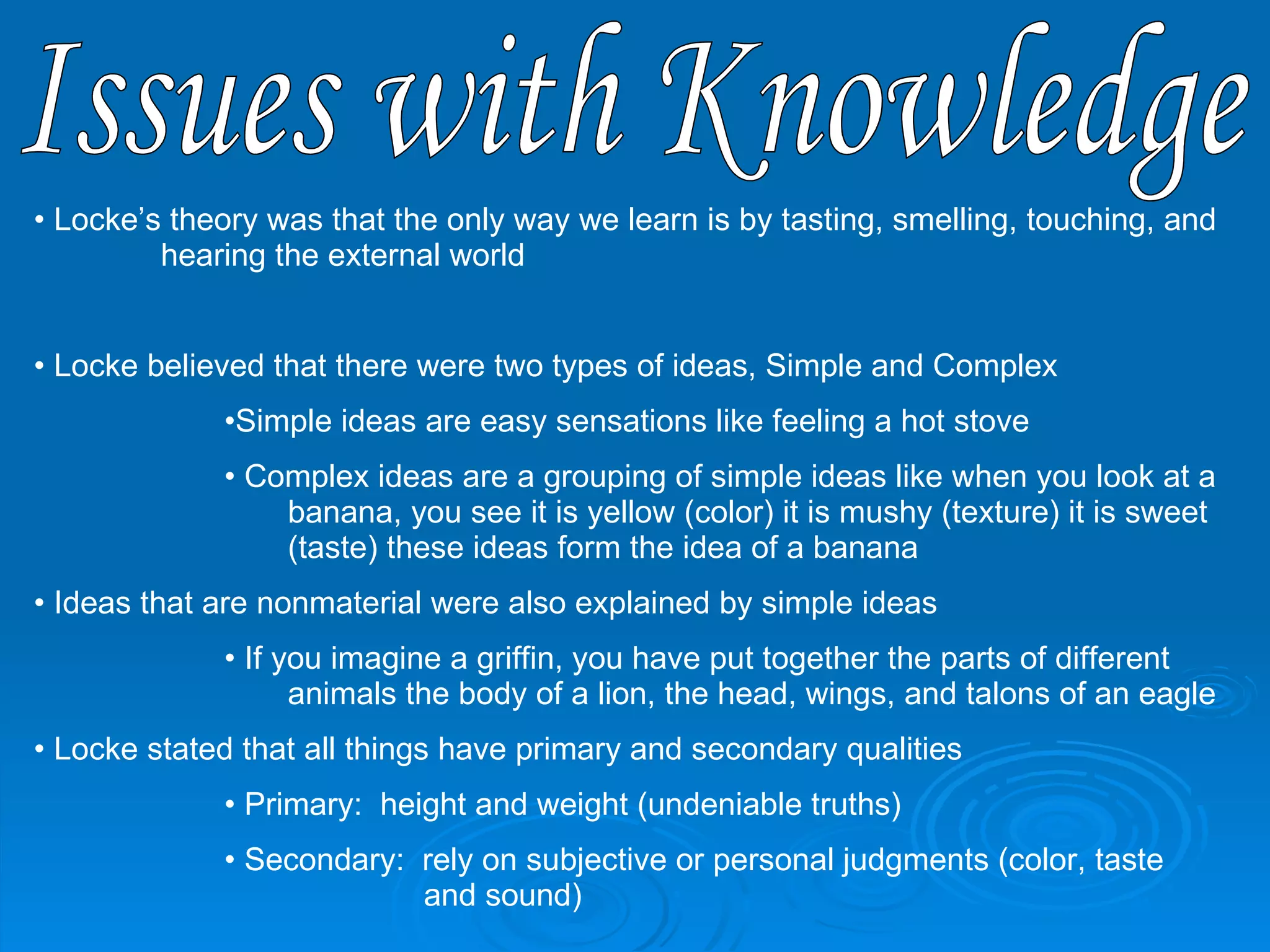 Issues with Knowledge

• Locke's theory was that the only way we learn is by tasting, smelling, touching, and hearing the external world

• Locke believed that there were two types of ideas, Simple and Complex

•Simple ideas are easy sensations like feeling a hot stove

• Complex ideas are a grouping of simple ideas like when you look at a banana, you see it is yellow (color) it is mushy (texture) it is sweet (taste) these ideas form the idea of a banana

• Ideas that are nonmaterial were also explained by simple ideas

• If you imagine a griffin, you have put together the parts of different animals the body of a lion, the head, wings, and talons of an eagle

• Locke stated that all things have primary and secondary qualities

• Primary: height and weight (undeniable truths)

• Secondary: rely on subjective or personal judgments (color, taste and sound)